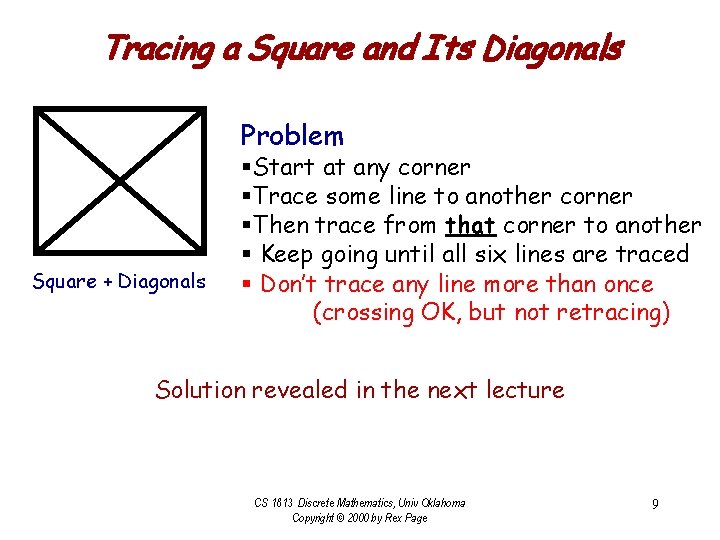 Tracing a Square and Its Diagonals

Square + Diagonals

Problem
▪Start at any corner
▪Trace some line to another corner
▪Then trace from that corner to another
▪ Keep going until all six lines are traced
▪ Don't trace any line more than once
(crossing OK, but not retracing)

Solution revealed in the next lecture

CS 1813 Discrete Mathematics, Univ Oklahoma
Copyright © 2000 by Rex Page

9